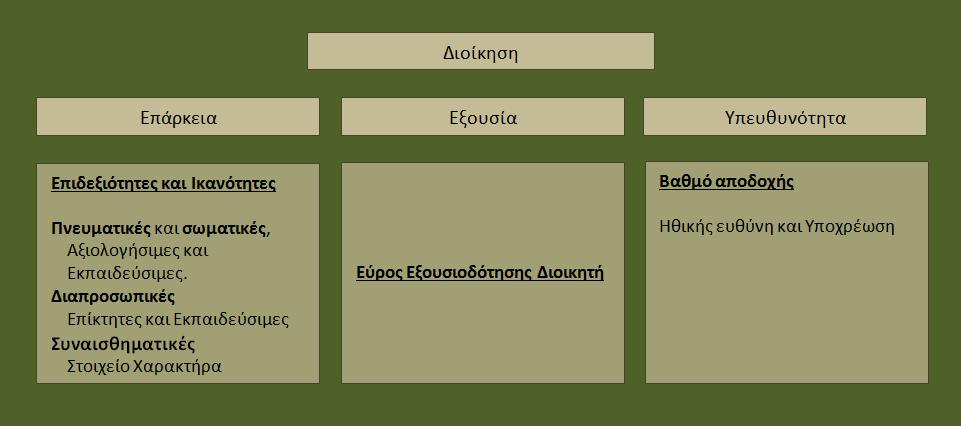 Διοίκηση

Επάρκεια

Εξουσία

Υπευθυνότητα

Επιδεξιότητες και Ικανότητες

Πνευματικές και σωματικές,
Αξιολογήσιμες και Εκπαιδεύσιμες.
Διαπροσωπικές
Επίκτητες και Εκπαιδεύσιμες
Συναισθηματικές
Στοιχείο Χαρακτήρα

Εύρος Εξουσιοδότησης Διοικητή

Βαθμό αποδοχής

Ηθικής ευθύνη και Υποχρέωση